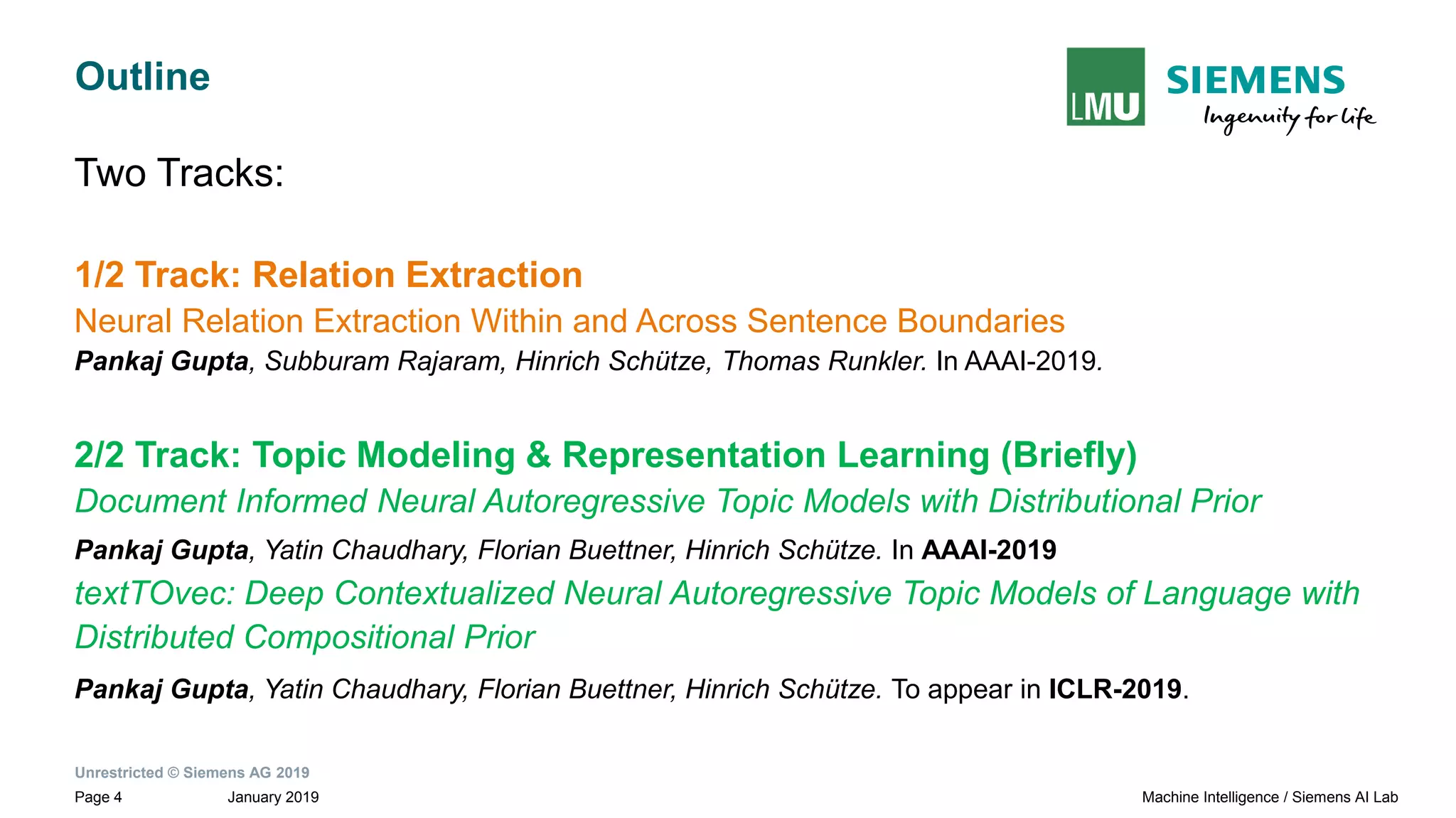 Outline

LMU SIEMENS
Ingenuity for life

Two Tracks:

1/2 Track: Relation Extraction
Neural Relation Extraction Within and Across Sentence Boundaries
Pankaj Gupta, Subburam Rajaram, Hinrich Schütze, Thomas Runkler. In AAAI-2019.

2/2 Track: Topic Modeling & Representation Learning (Briefly)
Document Informed Neural Autoregressive Topic Models with Distributional Prior
Pankaj Gupta, Yatin Chaudhary, Florian Buettner, Hinrich Schütze. In AAAI-2019
textTOvec: Deep Contextualized Neural Autoregressive Topic Models of Language with Distributed Compositional Prior
Pankaj Gupta, Yatin Chaudhary, Florian Buettner, Hinrich Schütze. To appear in ICLR-2019.

Unrestricted © Siemens AG 2019
Page 4 January 2019 Machine Intelligence / Siemens AI Lab